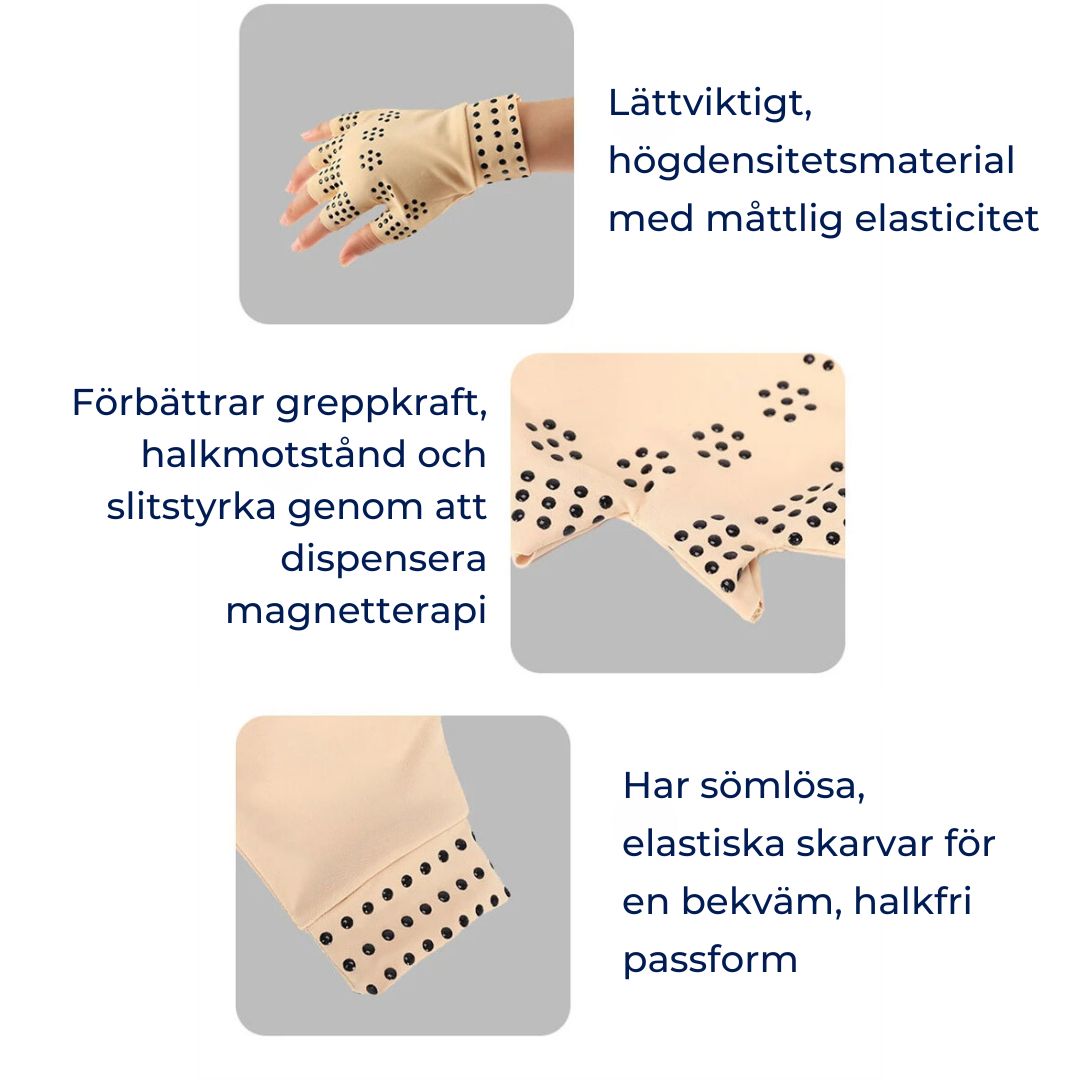 Lättviktigt, högdensitetsmaterial med måttlig elasticitet

Förbättrar greppkraft, halkmotstånd och slitstyrka genom att dispensera magnetterapi

Har sömlösa, elastiska skarvar för en bekväm, halkfri passform